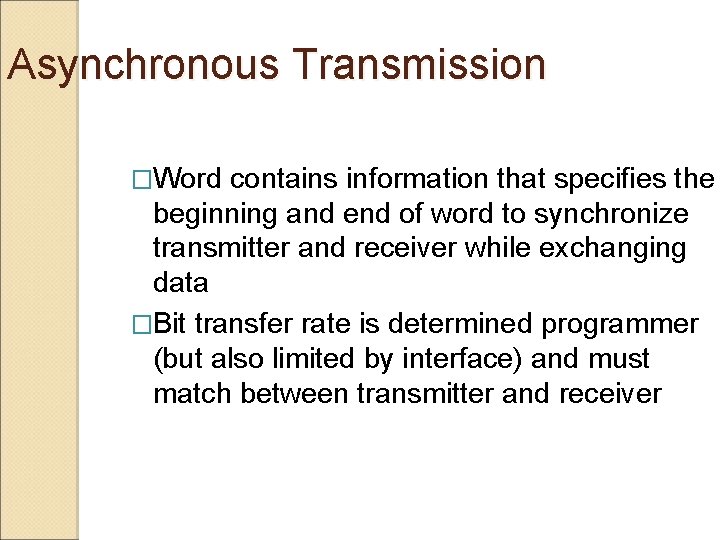 Asynchronous Transmission

□Word contains information that specifies the beginning and end of word to synchronize transmitter and receiver while exchanging data

□Bit transfer rate is determined programmer (but also limited by interface) and must match between transmitter and receiver